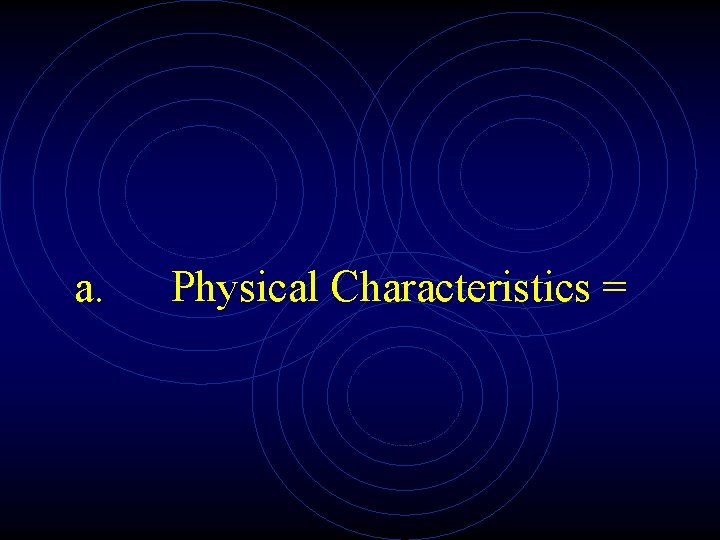 a. Physical Characteristics =